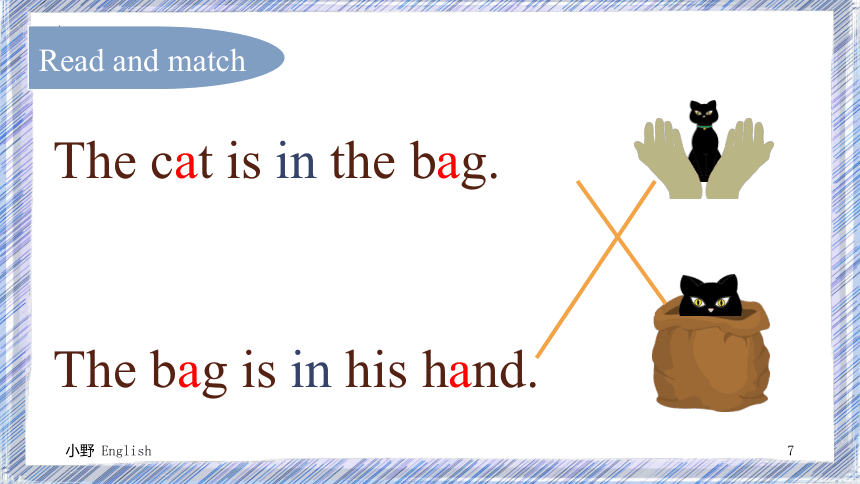 Read and match

The cat is in the bag.

The bag is in his hand.

小野 English

7